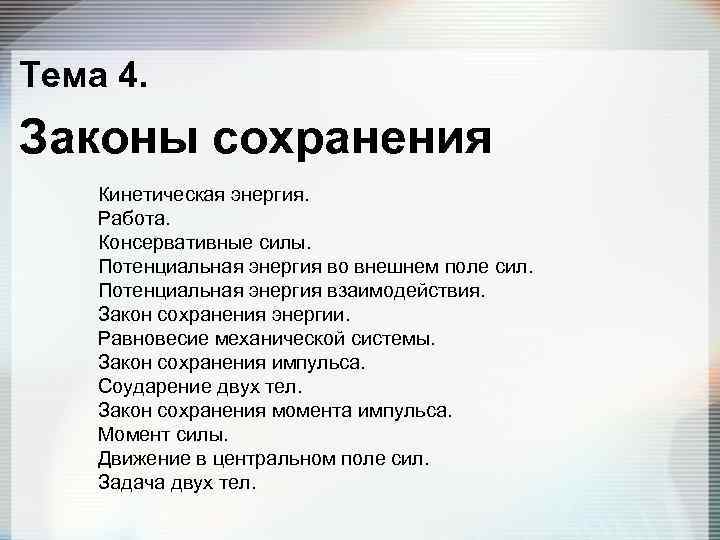 Тема 4.

Законы сохранения

Кинетическая энергия.
Работа.
Консервативные силы.
Потенциальная энергия во внешнем поле сил.
Потенциальная энергия взаимодействия.
Закон сохранения энергии.
Равновесие механической системы.
Закон сохранения импульса.
Соударение двух тел.
Закон сохранения момента импульса.
Момент силы.
Движение в центральном поле сил.
Задача двух тел.